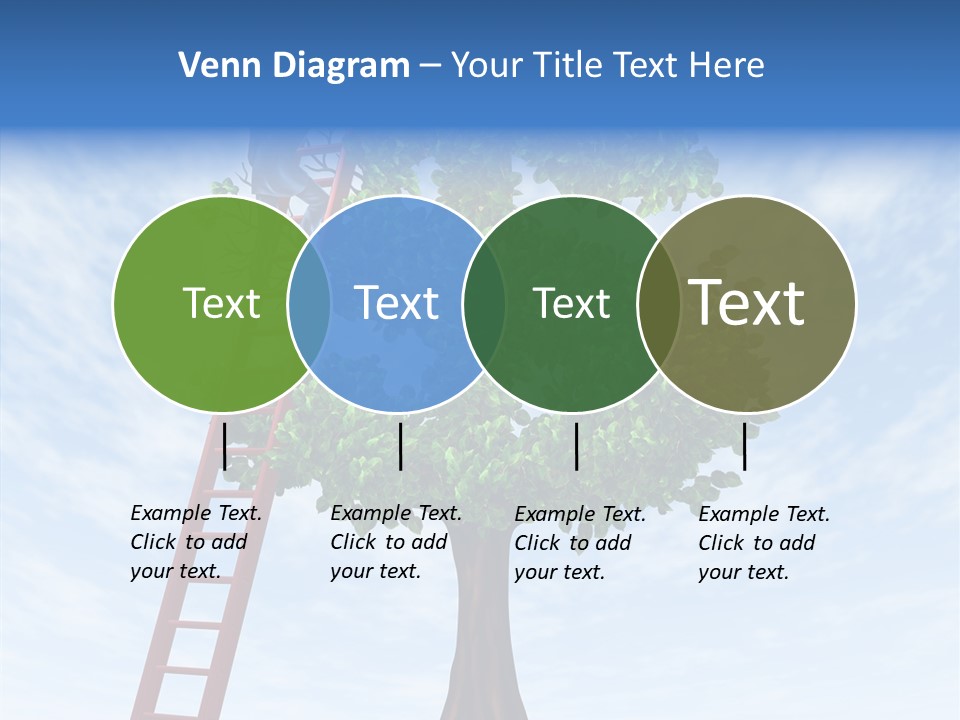 Venn Diagram – Your Title Text Here

Text

Text

Text

Text

Example Text. Click to add your text.

Example Text. Click to add your text.

Example Text. Click to add your text.

Example Text. Click to add your text.